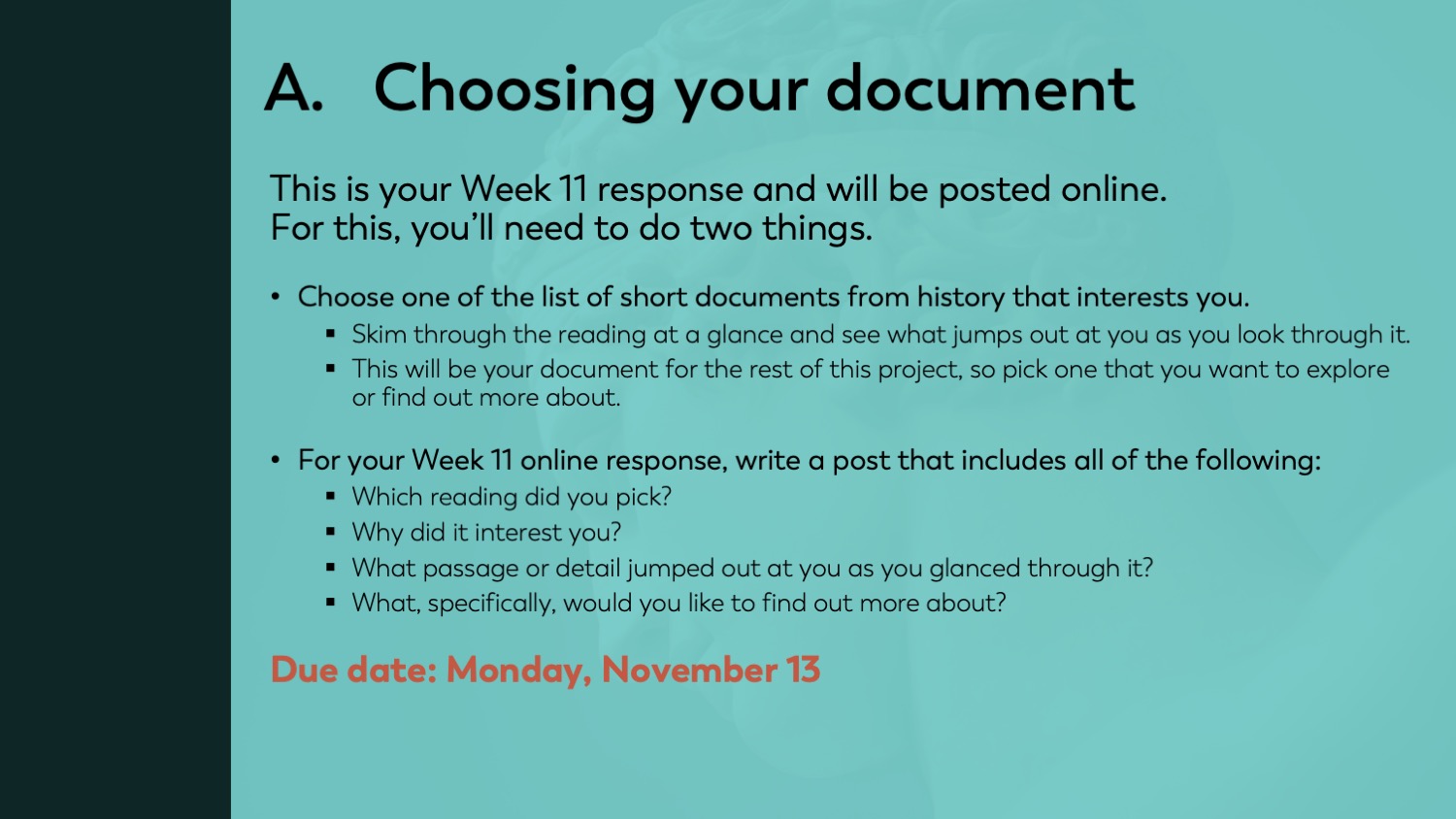 A. Choosing your document

This is your Week 11 response and will be posted online.
For this, you'll need to do two things.

• Choose one of the list of short documents from history that interests you.
 ▪ Skim through the reading at a glance and see what jumps out at you as you look through it.
 ▪ This will be your document for the rest of this project, so pick one that you want to explore or find out more about.

• For your Week 11 online response, write a post that includes all of the following:
 ▪ Which reading did you pick?
 ▪ Why did it interest you?
 ▪ What passage or detail jumped out at you as you glanced through it?
 ▪ What, specifically, would you like to find out more about?

Due date: Monday, November 13